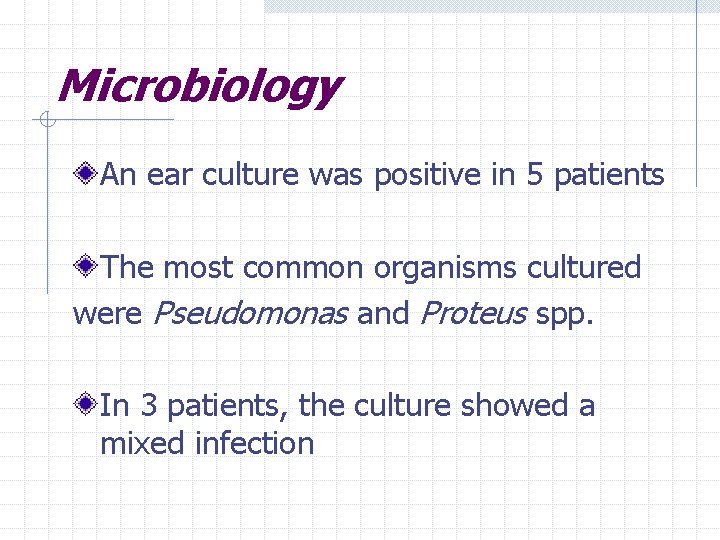 Microbiology

An ear culture was positive in 5 patients

The most common organisms cultured were Pseudomonas and Proteus spp.

In 3 patients, the culture showed a mixed infection